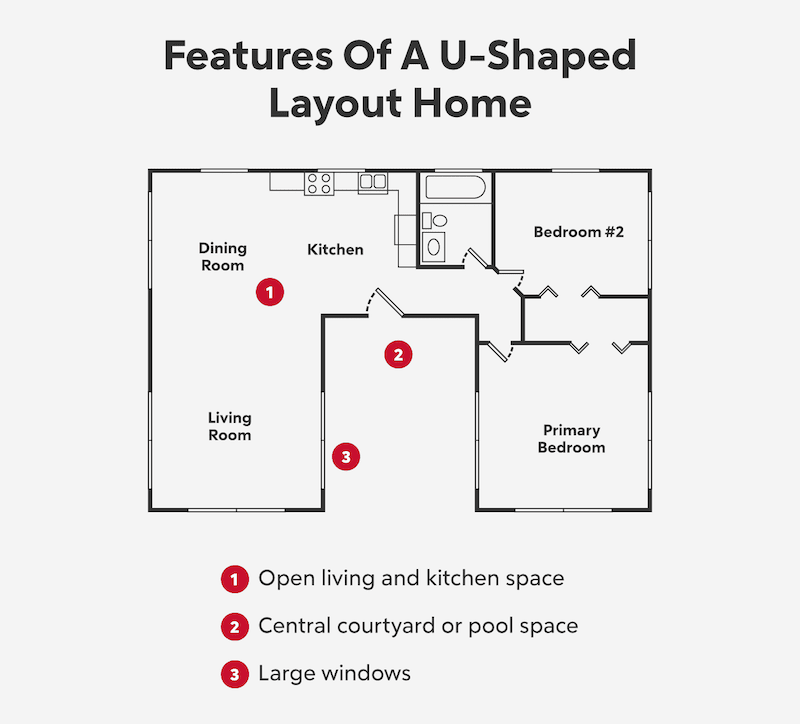 Features Of A U-Shaped Layout Home

Dining Room

Kitchen

Bedroom #2

1

2

Living Room

3

Primary Bedroom

1 Open living and kitchen space

2 Central courtyard or pool space

3 Large windows